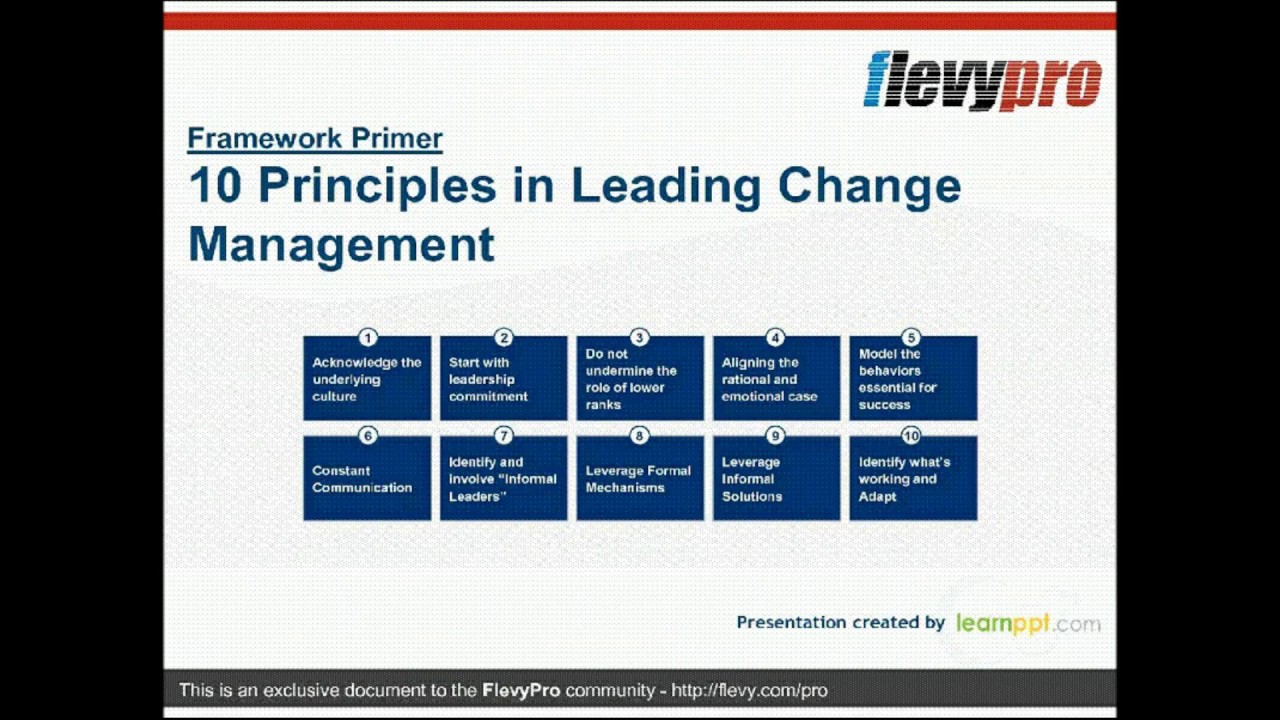 flevypro

Framework Primer

10 Principles in Leading Change Management

1
Acknowledge the underlying culture

2
Start with leadership commitment

3
Do not undermine the role of lower ranks

4
Aligning the rational and emotional case

5
Model the behaviors essential for success

6
Constant Communication

7
Identify and involve "Informal Leaders"

8
Leverage Formal Mechanisms

9
Leverage Informal Solutions

10
Identify what's working and Adapt

Presentation created by learnppt.com

This is an exclusive document to the FlevyPro community - http://flevy.com/pro